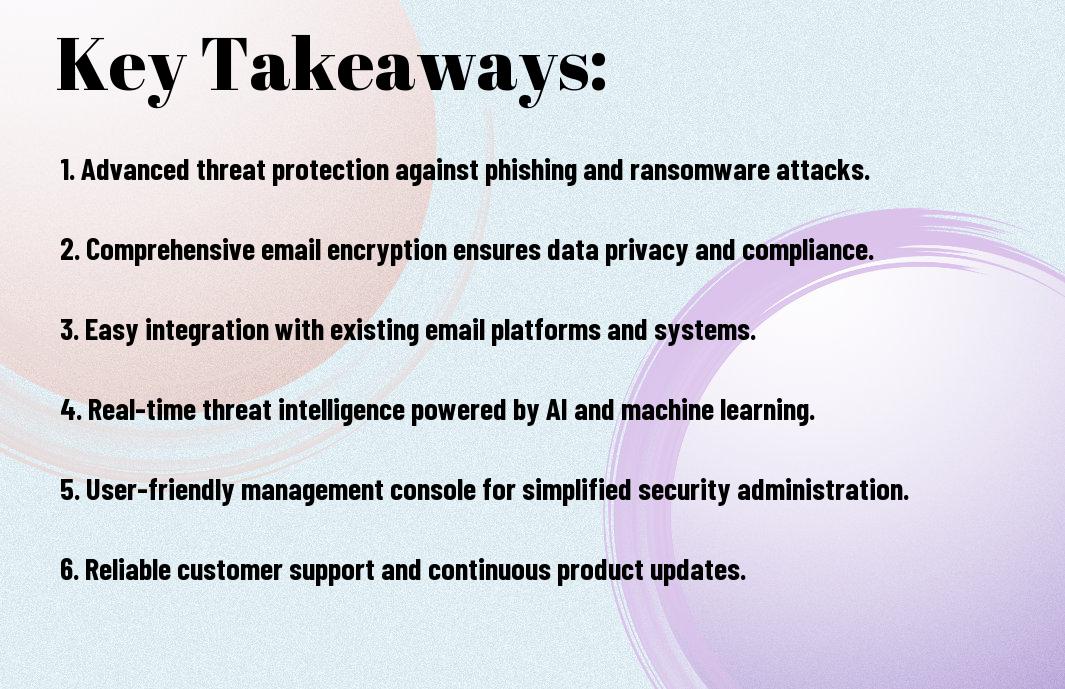 Key Takeaways:

1. Advanced threat protection against phishing and ransomware attacks.

2. Comprehensive email encryption ensures data privacy and compliance.

3. Easy integration with existing email platforms and systems.

4. Real-time threat intelligence powered by AI and machine learning.

5. User-friendly management console for simplified security administration.

6. Reliable customer support and continuous product updates.